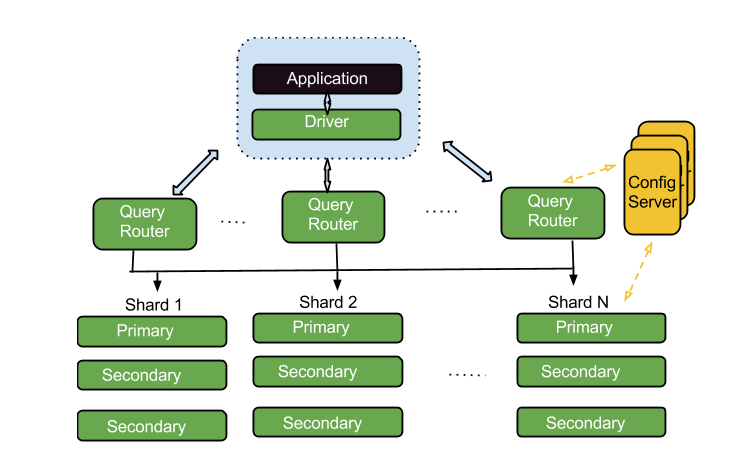 Application

Driver

Query Router

....

Query Router

.....

Query Router

Config Server

Shard 1

Primary

Secondary

Secondary

Shard 2

Primary

Secondary

Secondary

......

Shard N

Primary

Secondary

Secondary